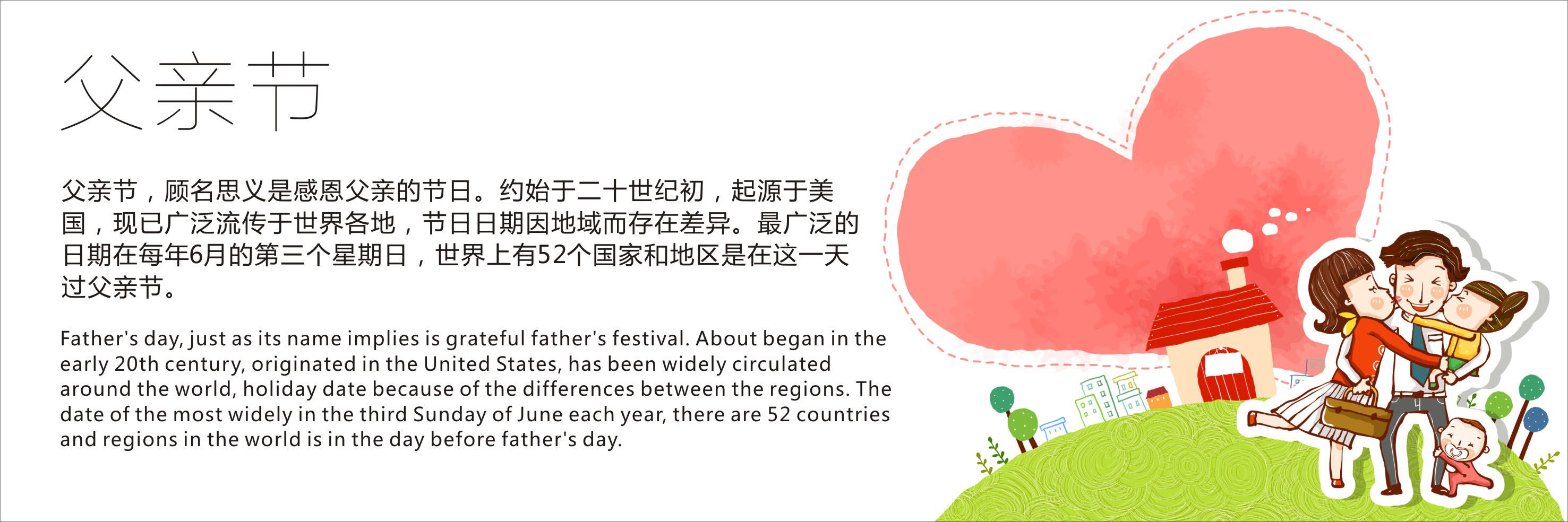 父亲节

父亲节，顾名思义是感恩父亲的节日。约始于二十世纪初，起源于美国，现已广泛流传于世界各地，节日日期因地域而存在差异。最广泛的日期在每年6月的第三个星期日，世界上有52个国家和地区是在这一天过父亲节。

Father's day, just as its name implies is grateful father's festival. About began in the early 20th century, originated in the United States, has been widely circulated around the world, holiday date because of the differences between the regions. The date of the most widely in the third Sunday of June each year, there are 52 countries and regions in the world is in the day before father's day.